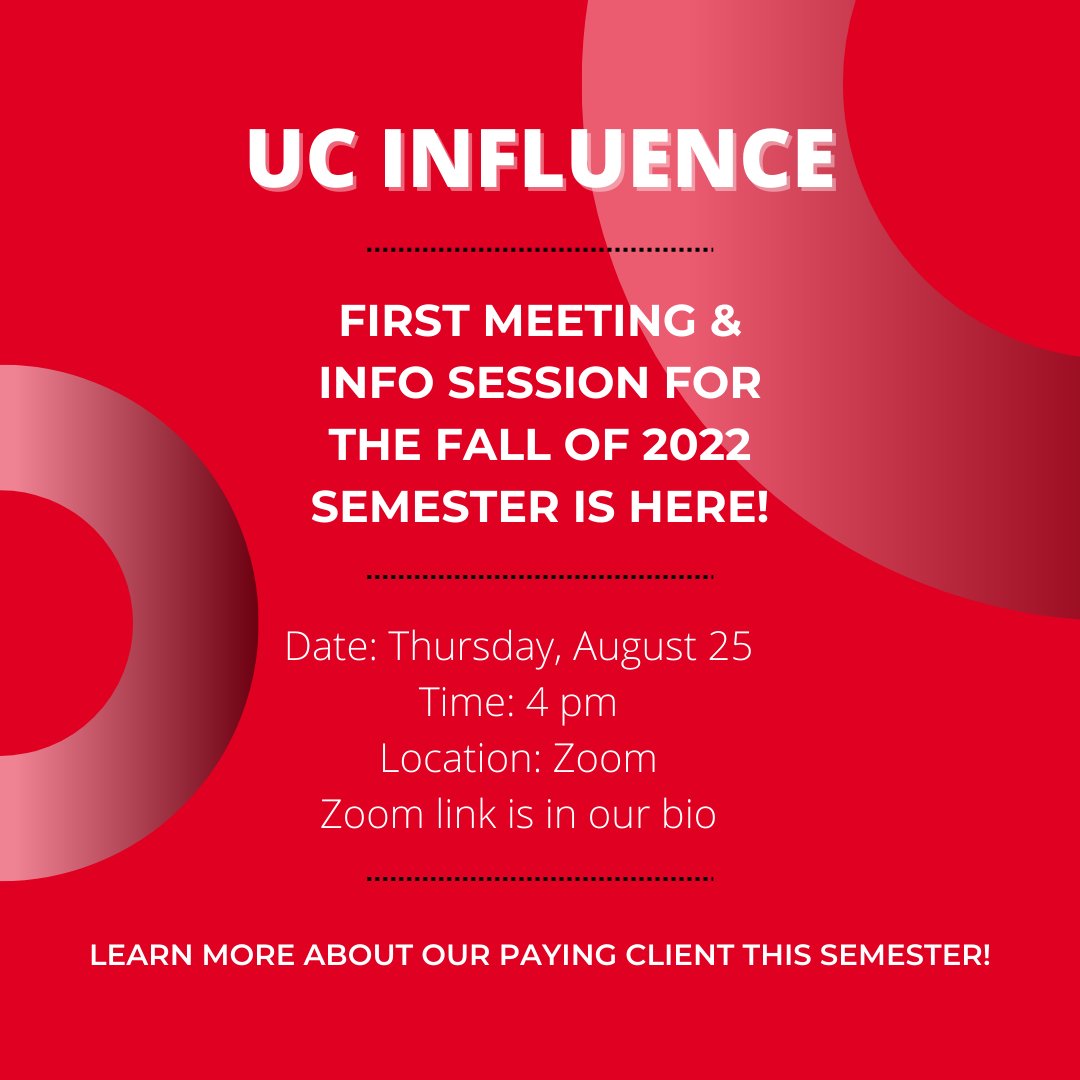 UC INFLUENCE

FIRST MEETING & INFO SESSION FOR THE FALL OF 2022 SEMESTER IS HERE!

Date: Thursday, August 25
Time: 4 pm
Location: Zoom
Zoom link is in our bio

LEARN MORE ABOUT OUR PAYING CLIENT THIS SEMESTER!